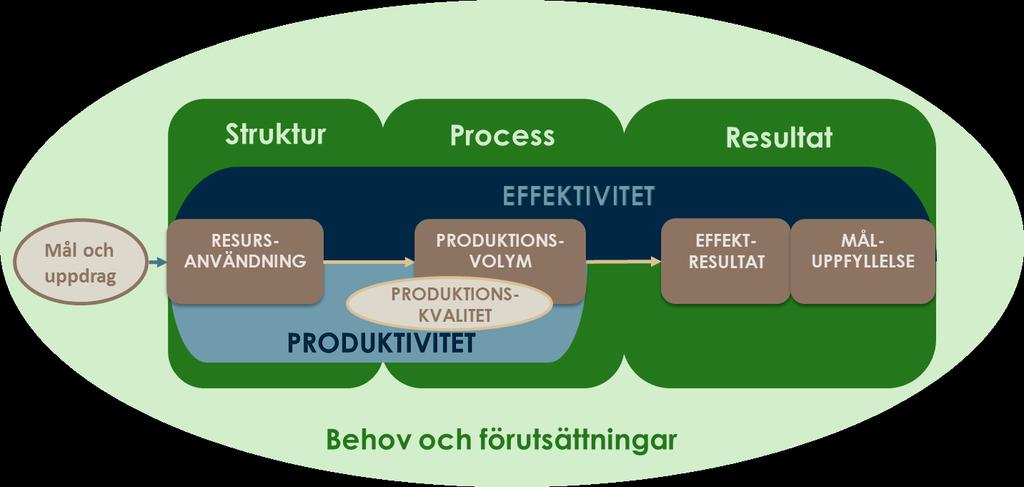 Struktur

Process

Resultat

EFFEKTIVITET

Mål och uppdrag

RESURS-ANVÄNDNING

PRODUKTIONS-VOLYM

EFFEKT-RESULTAT

MÅL-UPPFYLLELSE

PRODUKTIONS-KVALITET

PRODUKTIVITET

Behov och förutsättningar